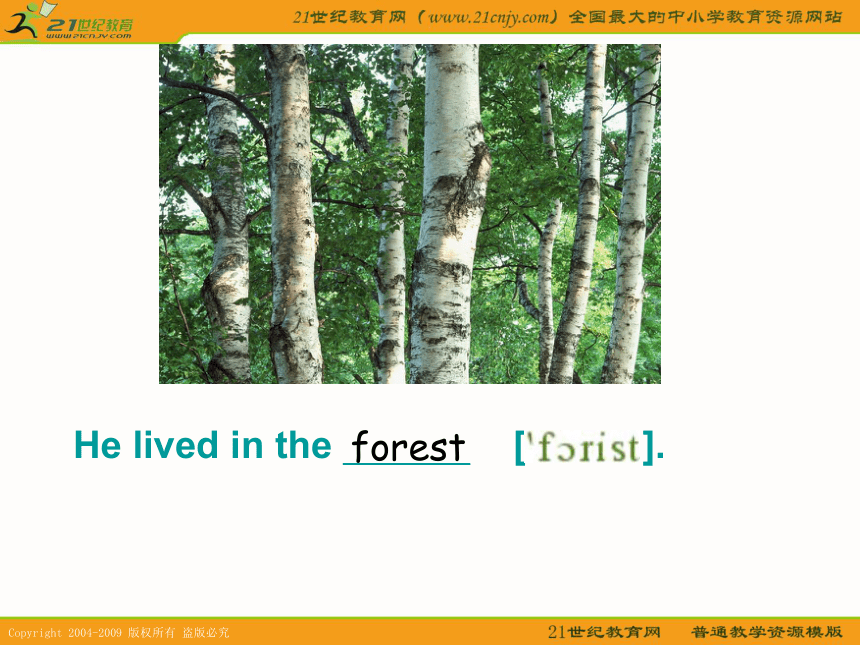 21世纪教育
www.21cnjy.com

21世纪教育网（www.21cnjy.com）全国最大的中小学教育资源网站

He lived in the forest ['fɔrist].

Copyright 2004-2009 版权所有 盗版必究

21世纪教育网 普通教学资源模版